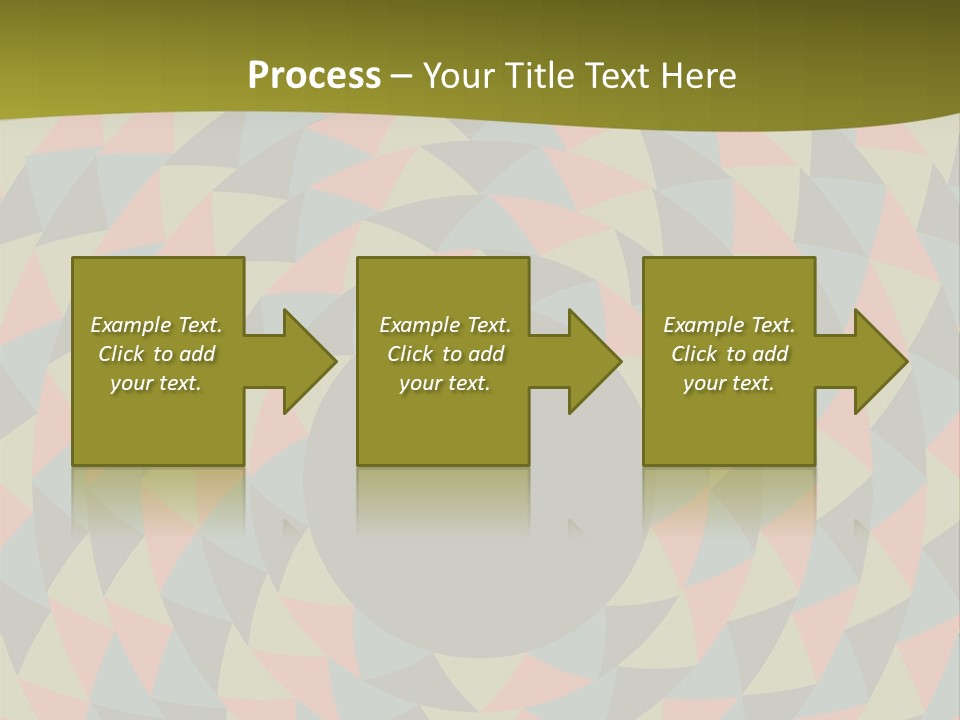 Process – Your Title Text Here

Example Text. Click to add your text.

Example Text. Click to add your text.

Example Text. Click to add your text.